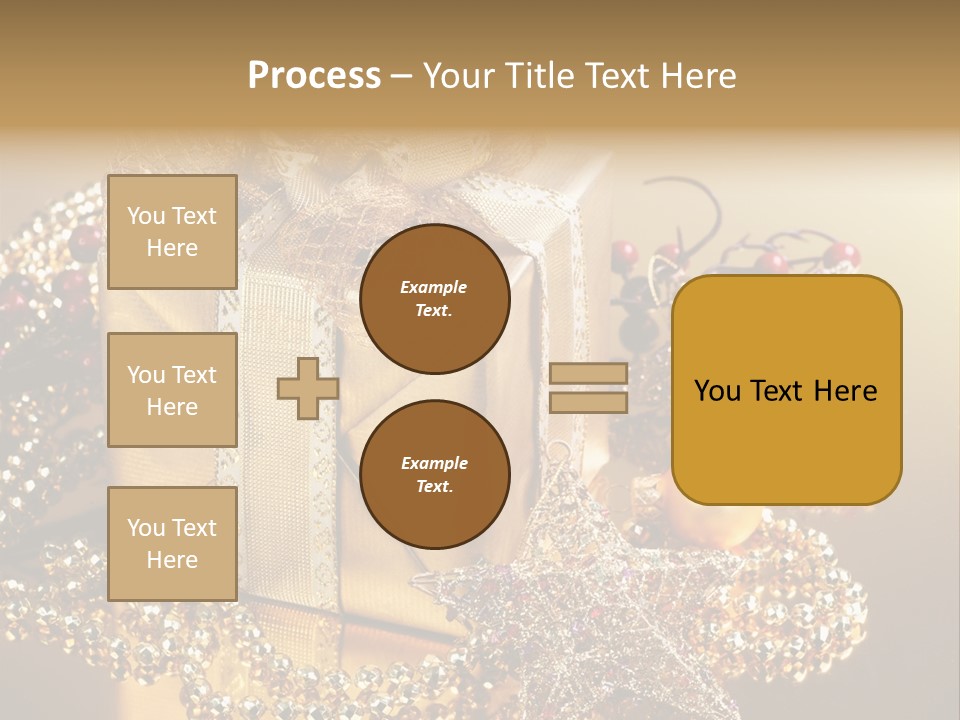 Process – Your Title Text Here

You Text Here

You Text Here

You Text Here

Example Text.

Example Text.

You Text Here